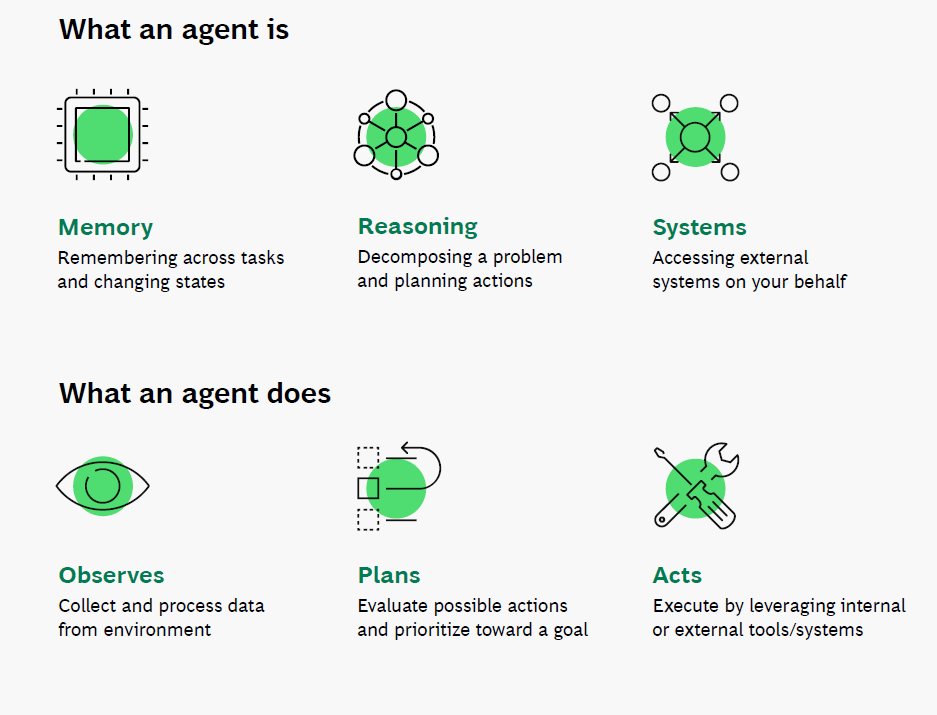 What an agent is

Memory
Remembering across tasks and changing states

Reasoning
Decomposing a problem and planning actions

Systems
Accessing external systems on your behalf

What an agent does

Observes
Collect and process data from environment

Plans
Evaluate possible actions and prioritize toward a goal

Acts
Execute by leveraging internal or external tools/systems